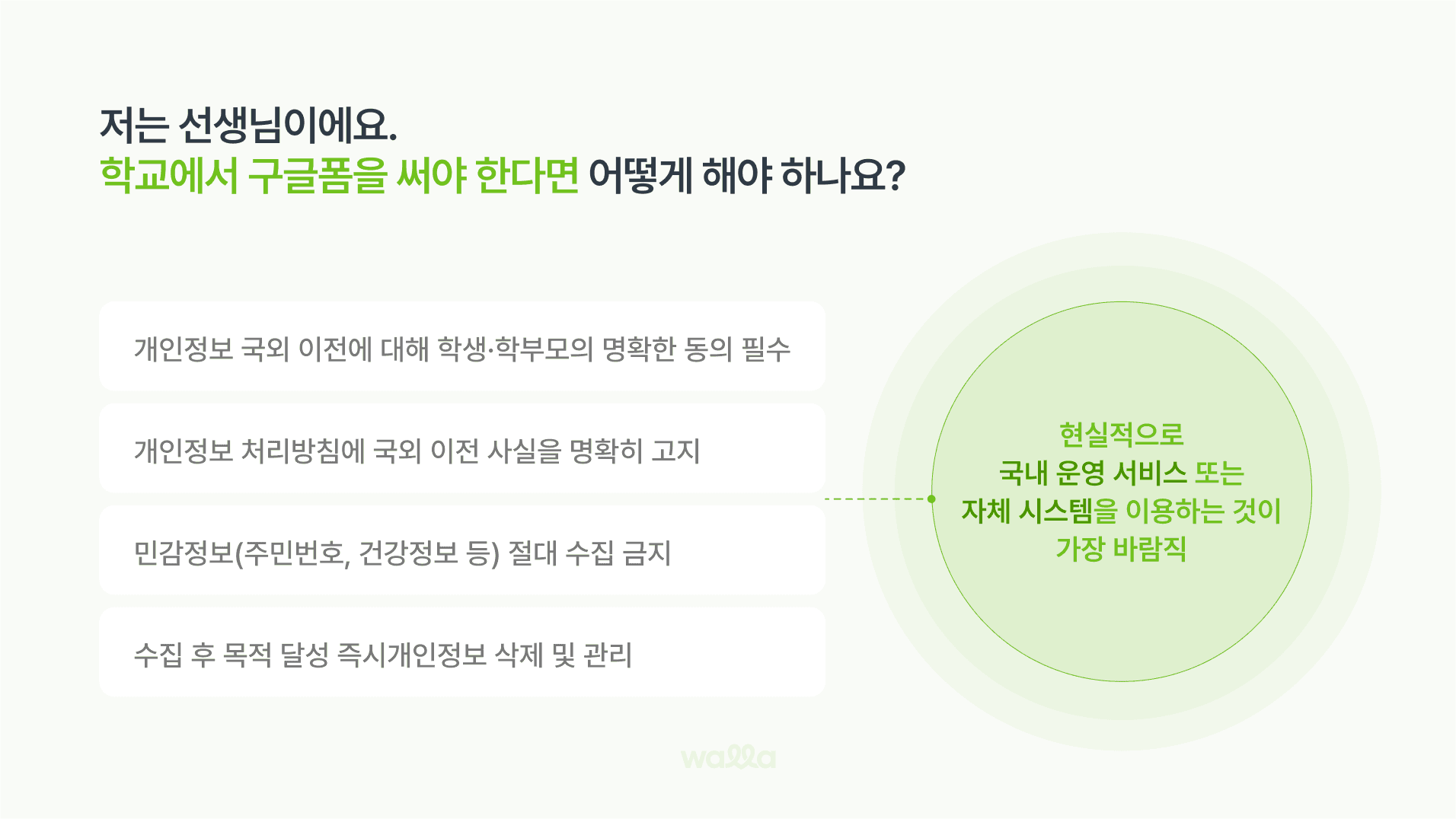 저는 선생님이에요.
학교에서 구글폼을 써야 한다면 어떻게 해야 하나요?

개인정보 국외 이전에 대해 학생·학부모의 명확한 동의 필수

개인정보 처리방침에 국외 이전 사실을 명확히 고지

민감정보(주민번호, 건강정보 등) 절대 수집 금지

수집 후 목적 달성 즉시개인정보 삭제 및 관리

현실적으로
국내 운영 서비스 또는
자체 시스템을 이용하는 것이
가장 바람직

walla